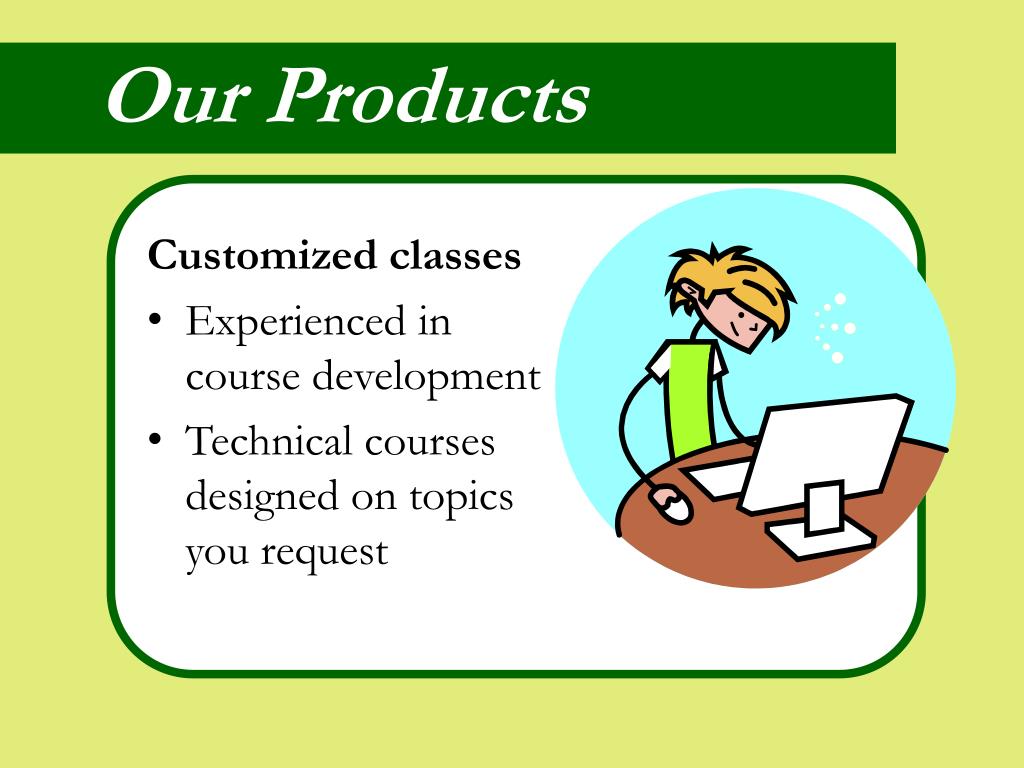 Our Products

Customized classes

• Experienced in course development
• Technical courses designed on topics you request